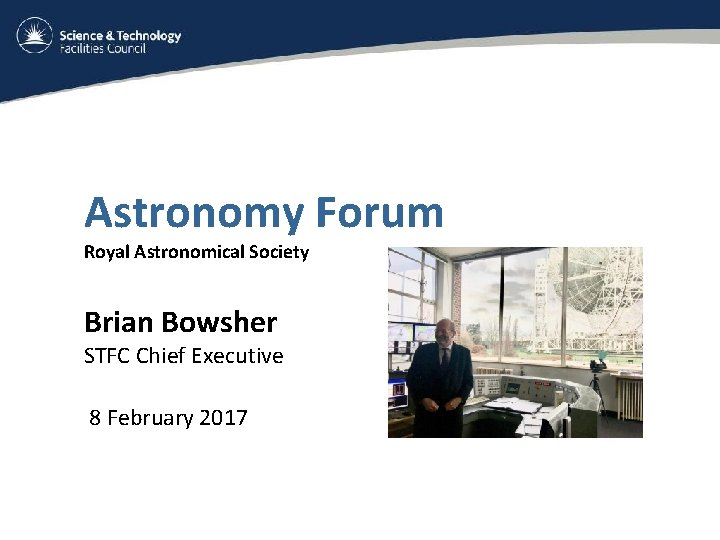 Science & Technology Facilities Council

Astronomy Forum
Royal Astronomical Society

Brian Bowsher
STFC Chief Executive

8 February 2017